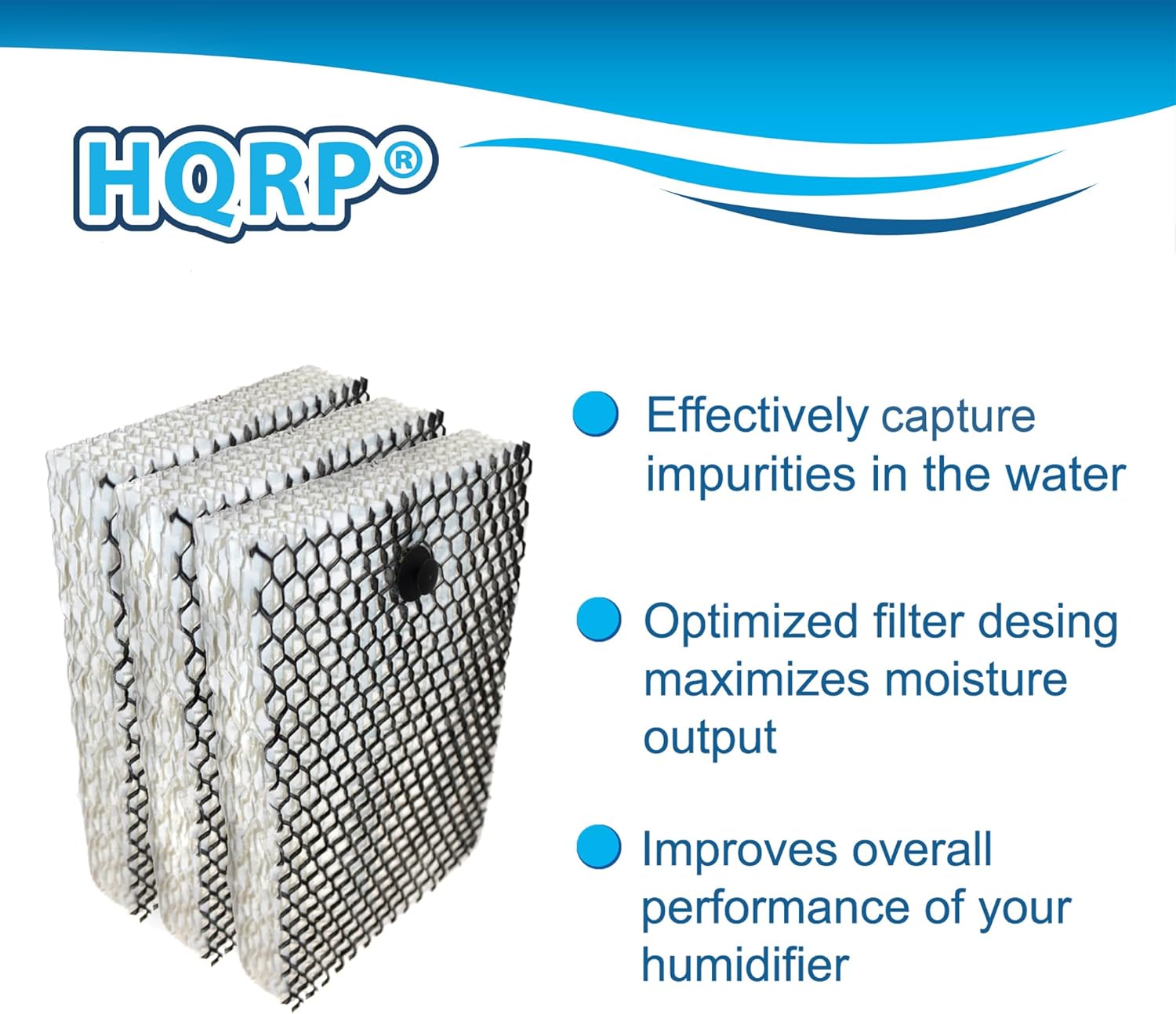 HQRP®

Effectively capture impurities in the water

Optimized filter desing maximizes moisture output

Improves overall performance of your humidifier